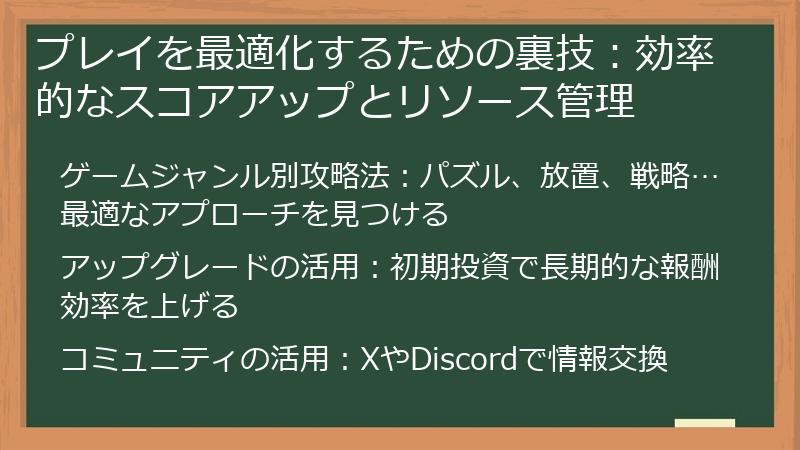 プレイを最適化するための裏技：効率的なスコアアップとリソース管理

ゲームジャンル別攻略法：パズル、放置、戦略…最適なアプローチを見つける

アップグレードの活用：初期投資で長期的な報酬効率を上げる

コミュニティの活用：XやDiscordで情報交換